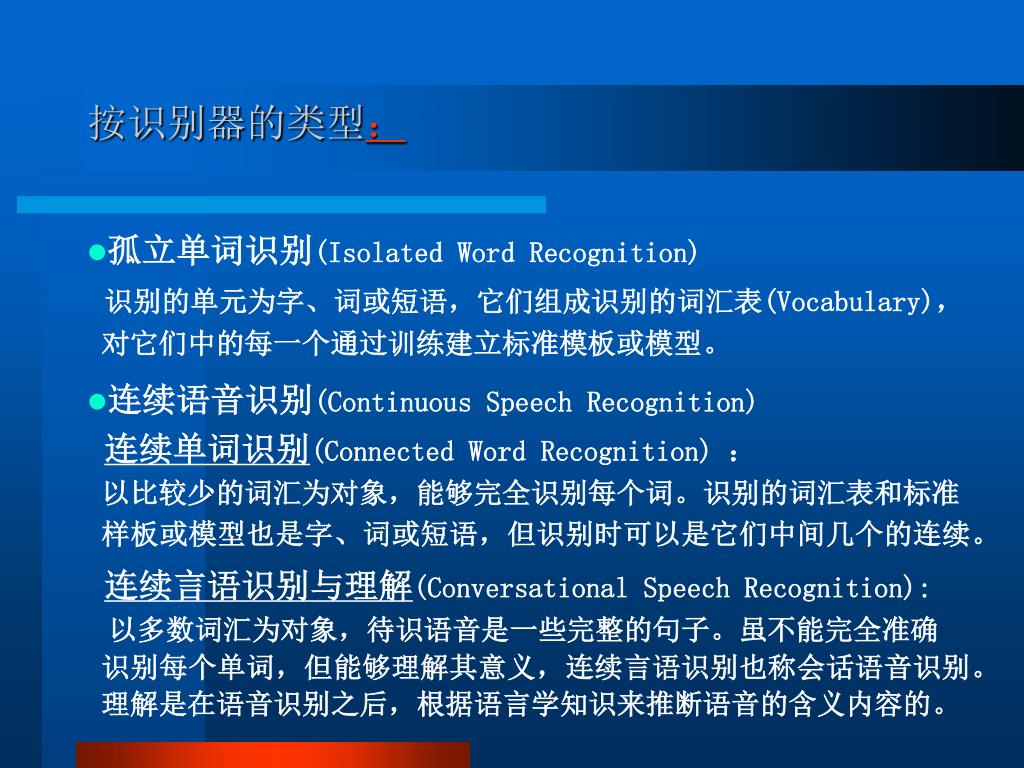 按识别器的类型：

●孤立单词识别(Isolated Word Recognition)

识别的单元为字、词或短语，它们组成识别的词汇表(Vocabulary)，对它们中的每一个通过训练建立标准模板或模型。

●连续语音识别(Continuous Speech Recognition)

连续单词识别(Connected Word Recognition) ：

以比较少的词汇为对象，能够完全识别每个词。识别的词汇表和标准样板或模型也是字、词或短语，但识别时可以是它们中间几个的连续。

连续言语识别与理解(Conversational Speech Recognition):

以多数词汇为对象，待识语音是一些完整的句子。虽不能完全准确识别每个单词，但能够理解其意义，连续言语识别也称会话语音识别。理解是在语音识别之后，根据语言学知识来推断语音的含义内容的。